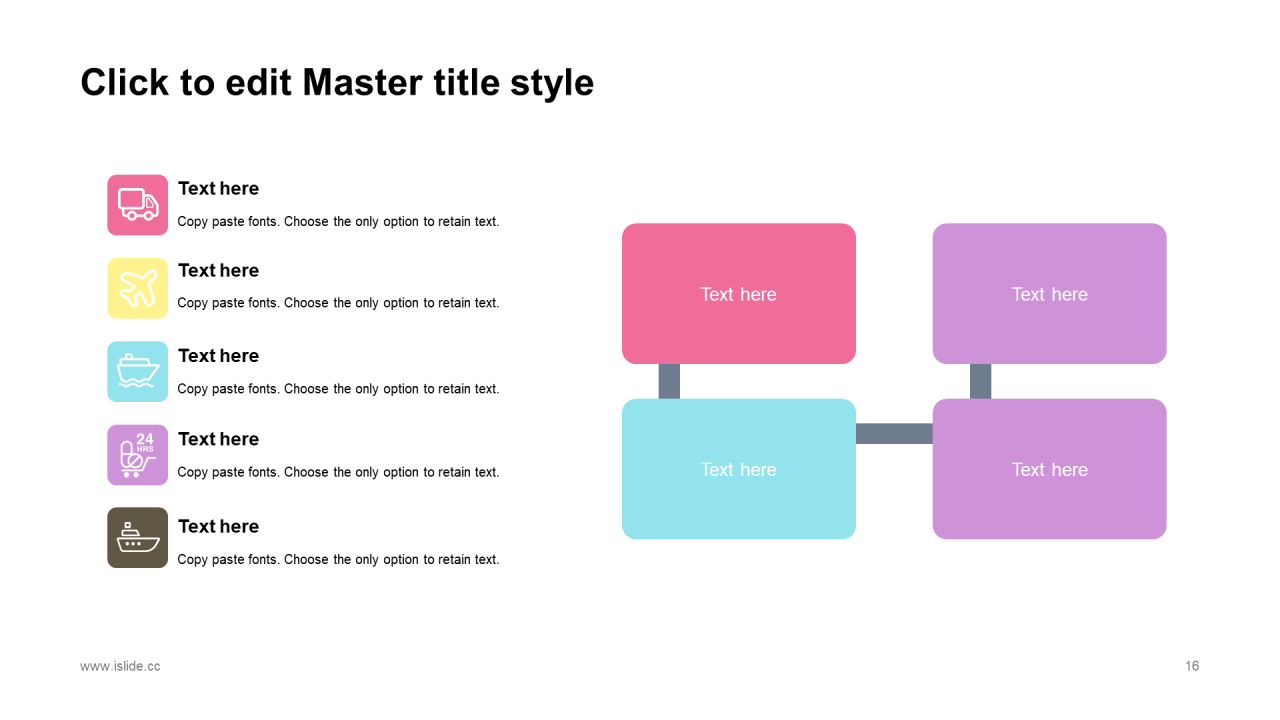 Click to edit Master title style

Text here
Copy paste fonts. Choose the only option to retain text.

Text here
Copy paste fonts. Choose the only option to retain text.

Text here
Copy paste fonts. Choose the only option to retain text.

24 HRS

Text here
Copy paste fonts. Choose the only option to retain text.

Text here
Copy paste fonts. Choose the only option to retain text.

Text here

Text here

Text here

Text here

www.islide.cc

16